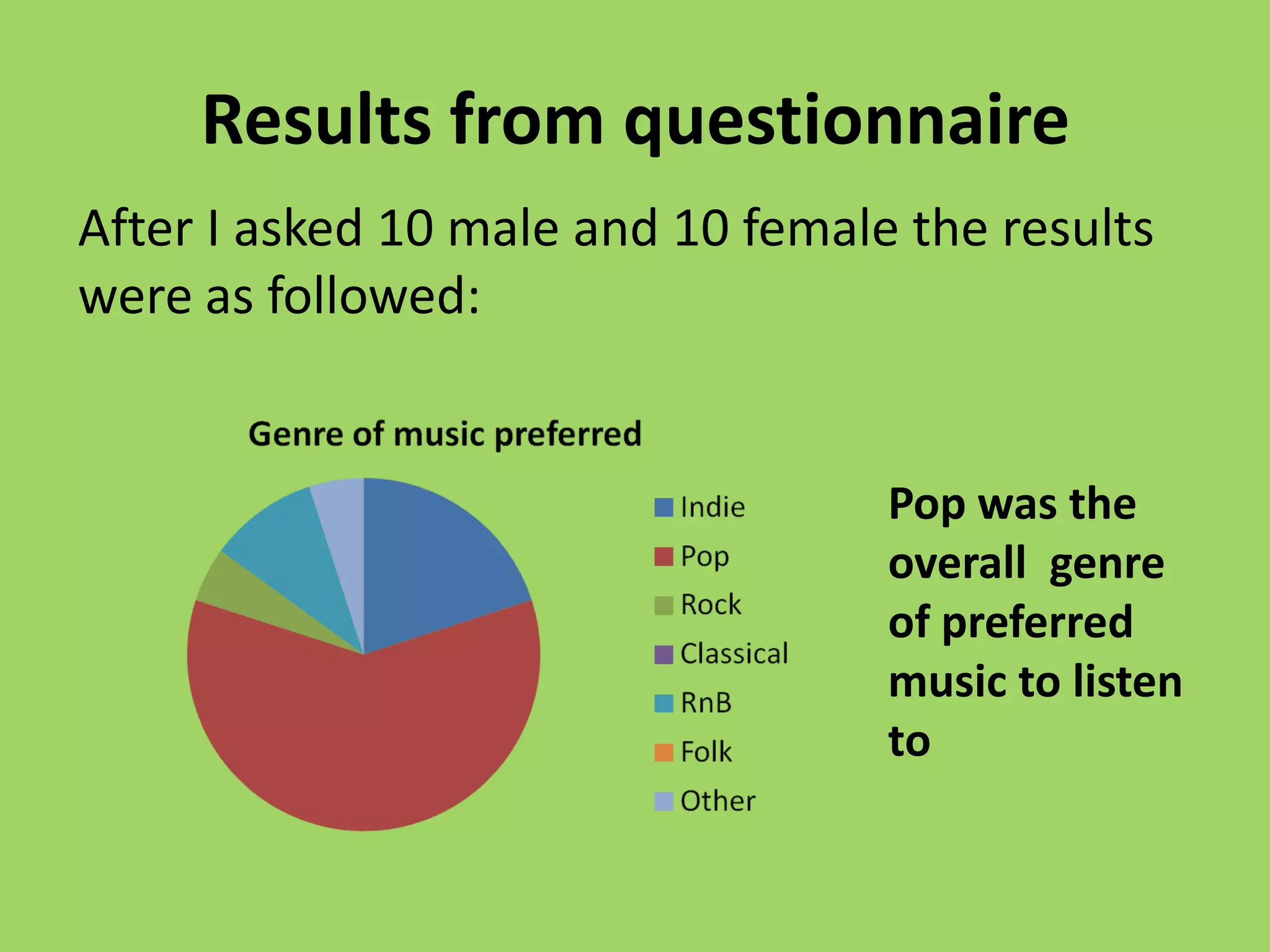 Results from questionnaire

After I asked 10 male and 10 female the results were as followed:

Genre of music preferred

Indie
Pop
Rock
Classical
RnB
Folk
Other

Pop was the overall genre of preferred music to listen to